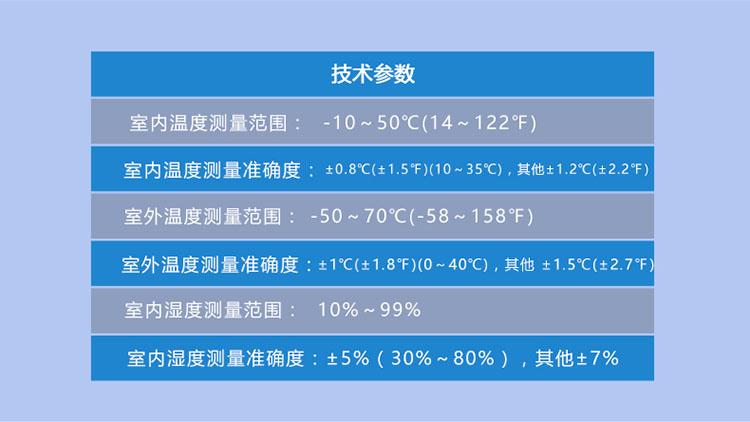 技术参数

室内温度测量范围： -10～50℃(14～122℉)

室内温度测量准确度：±0.8℃(±1.5℉)(10～35℃)，其他±1.2℃(±2.2℉)

室外温度测量范围： -50～70℃(-58～158℉)

室外温度测量准确度：±1℃(±1.8℉)(0～40℃)，其他 ±1.5℃(±2.7℉)

室内湿度测量范围： 10%～99%

室内湿度测量准确度：±5%（30%～80%），其他±7%